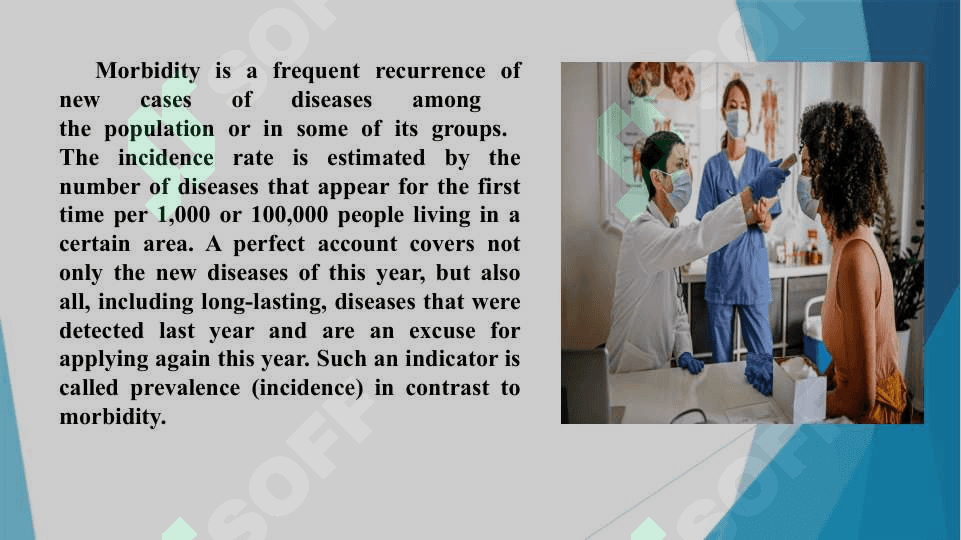 Morbidity is a frequent recurrence of new cases of diseases among the population or in some of its groups. The incidence rate is estimated by the number of diseases that appear for the first time per 1,000 or 100,000 people living in a certain area. A perfect account covers not only the new diseases of this year, but also all, including long-lasting, diseases that were detected last year and are an excuse for applying again this year. Such an indicator is called prevalence (incidence) in contrast to morbidity.